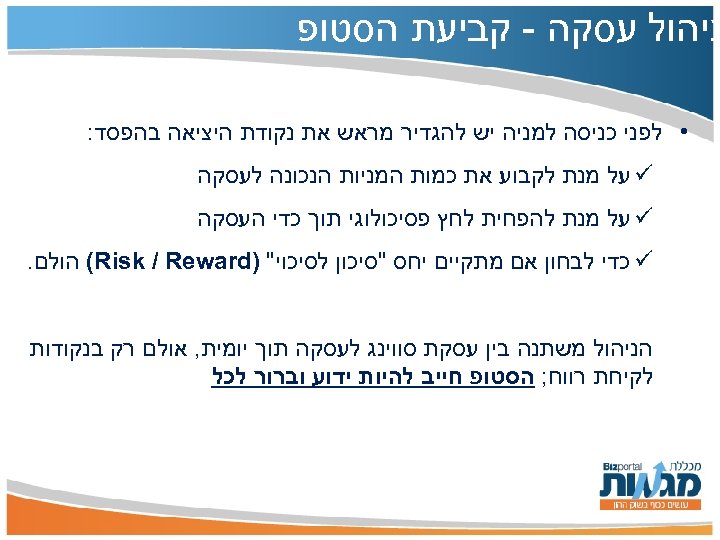 ניהול עסקה - קביעת הסטופ

• לפני כניסה למניה יש להגדיר מראש את נקודת היציאה בהפסד:

✓ על מנת לקבוע את כמות המניות הנכונה לעסקה

✓ על מנת להפחית לחץ פסיכולוגי תוך כדי העסקה

✓ כדי לבחון אם מתקיים יחס "סיכון לסיכוי" (Risk / Reward) הולם.

הניהול משתנה בין עסקת סווינג לעסקה תוך יומית, אולם רק בנקודות לקיחת רווח; הסטופ חייב להיות ידוע וברור לכל

Bizportal
מכללת
מגמות
עושים כסף בשוק ההון